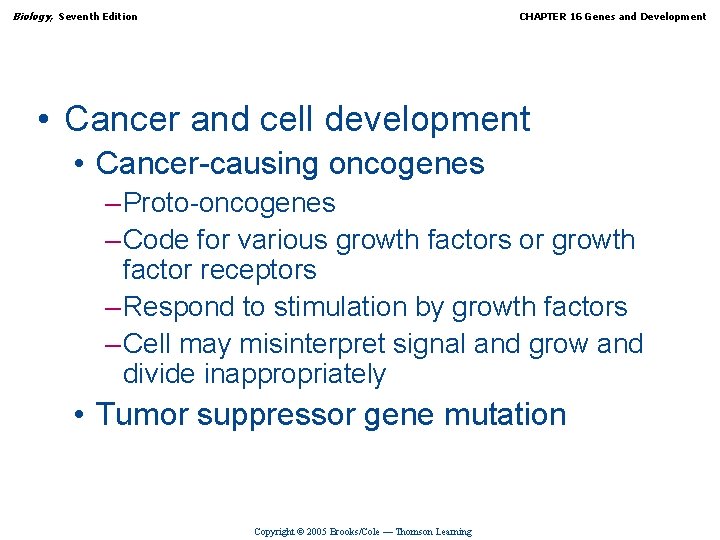 Biology, Seventh Edition

CHAPTER 16 Genes and Development

• Cancer and cell development
• Cancer-causing oncogenes
–Proto-oncogenes
–Code for various growth factors or growth factor receptors
–Respond to stimulation by growth factors
–Cell may misinterpret signal and grow and divide inappropriately
• Tumor suppressor gene mutation

Copyright © 2005 Brooks/Cole — Thomson Learning